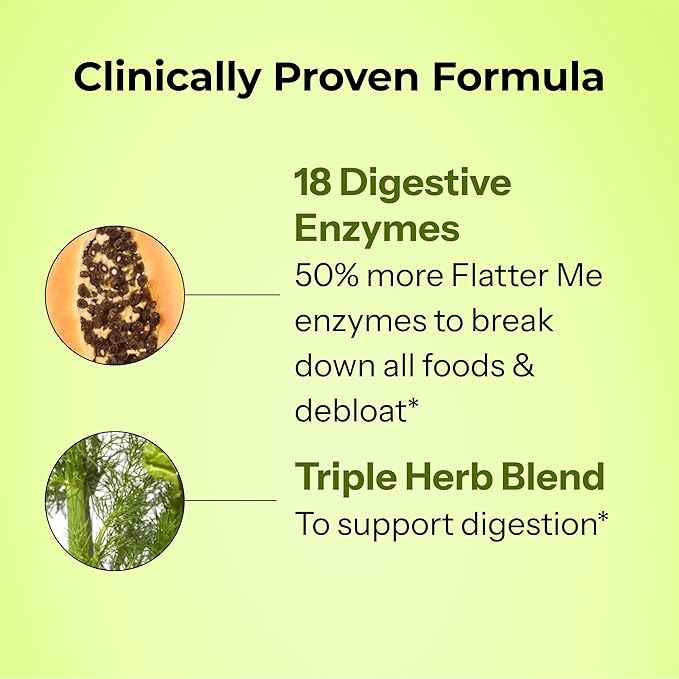 Clinically Proven Formula

18 Digestive Enzymes
50% more Flatter Me enzymes to break down all foods & debloat*

Triple Herb Blend
To support digestion*